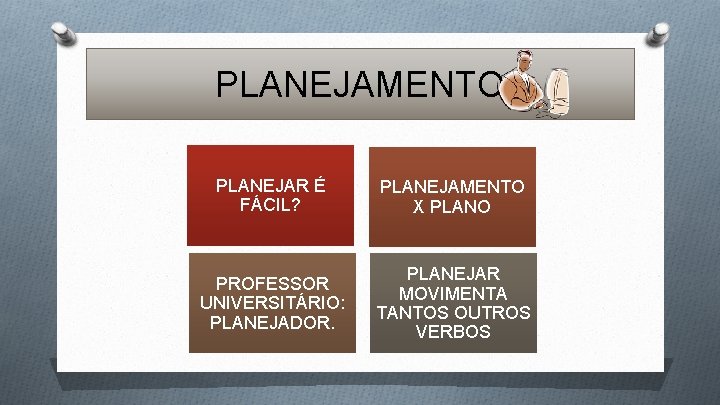 PLANEJAMENTO

PLANEJAR É FÁCIL?

PLANEJAMENTO X PLANO

PROFESSOR UNIVERSITÁRIO: PLANEJADOR.

PLANEJAR MOVIMENTA TANTOS OUTROS VERBOS